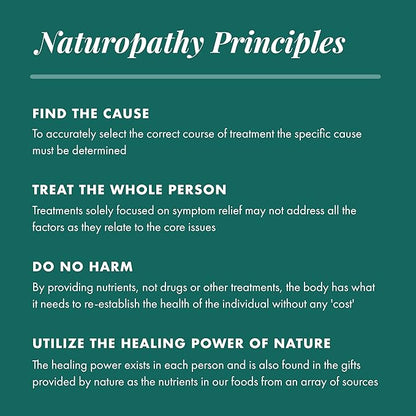 Naturopathy Principles

FIND THE CAUSE
To accurately select the correct course of treatment the specific cause must be determined

TREAT THE WHOLE PERSON
Treatments solely focused on symptom relief may not address all the factors as they relate to the core issues

DO NO HARM
By providing nutrients, not drugs or other treatments, the body has what it needs to re-establish the health of the individual without any 'cost'

UTILIZE THE HEALING POWER OF NATURE
The healing power exists in each person and is also found in the gifts provided by nature as the nutrients in our foods from an array of sources